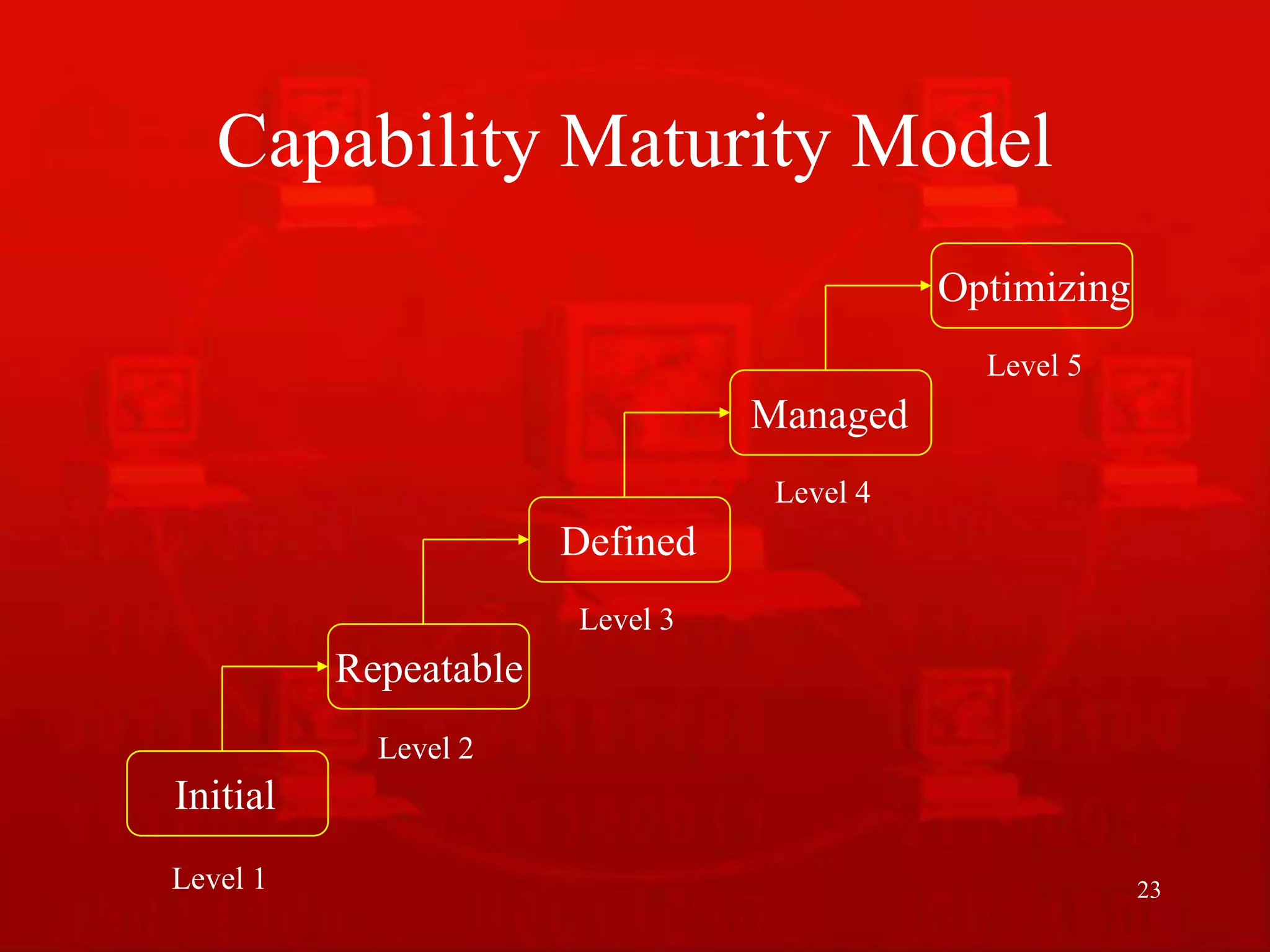 Capability Maturity Model

Optimizing

Level 5

Managed

Level 4

Defined

Level 3

Repeatable

Level 2

Initial

Level 1

23